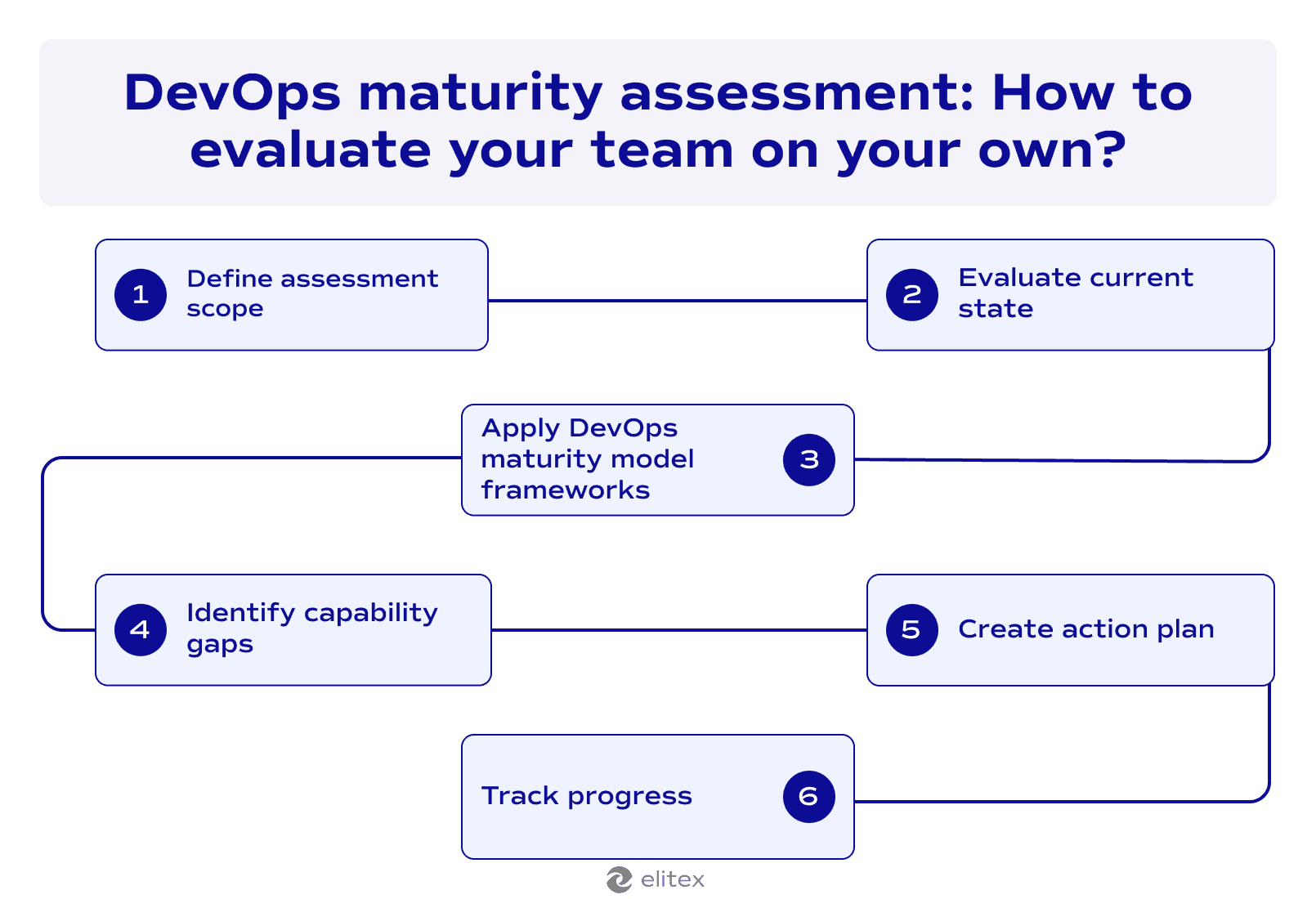 DevOps maturity assessment: How to evaluate your team on your own?

1 Define assessment scope

2 Evaluate current state

Apply DevOps maturity model frameworks 3

4 Identify capability gaps

5 Create action plan

Track progress 6

elitex